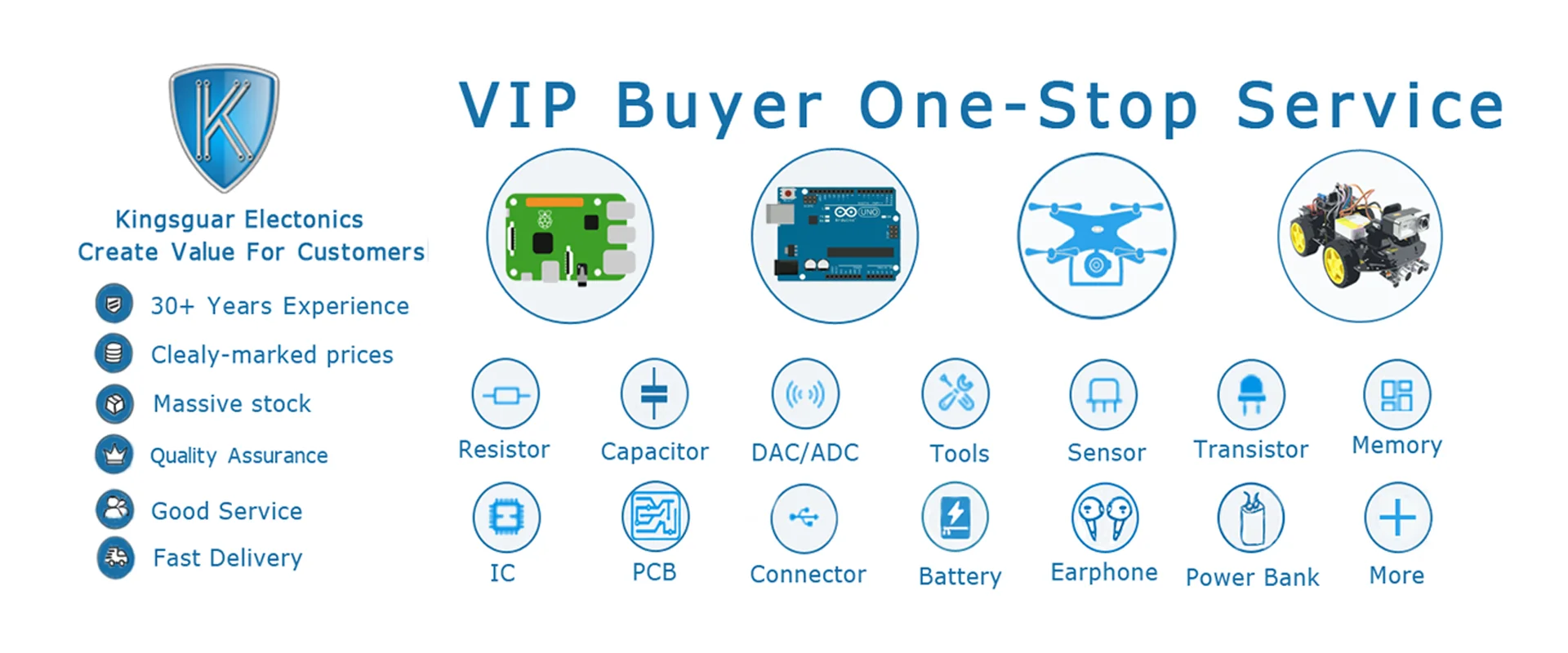 K

Kingsguar Electonics
Create Value For Customers

30+ Years Experience
Clealy-marked prices
Massive stock
Quality Assurance
Good Service
Fast Delivery

VIP Buyer One-Stop Service

UNO

Resistor
Capacitor
DAC/ADC
Tools
Sensor
Transistor
Memory
IC
PCB
Connector
Battery
Earphone
Power Bank
More